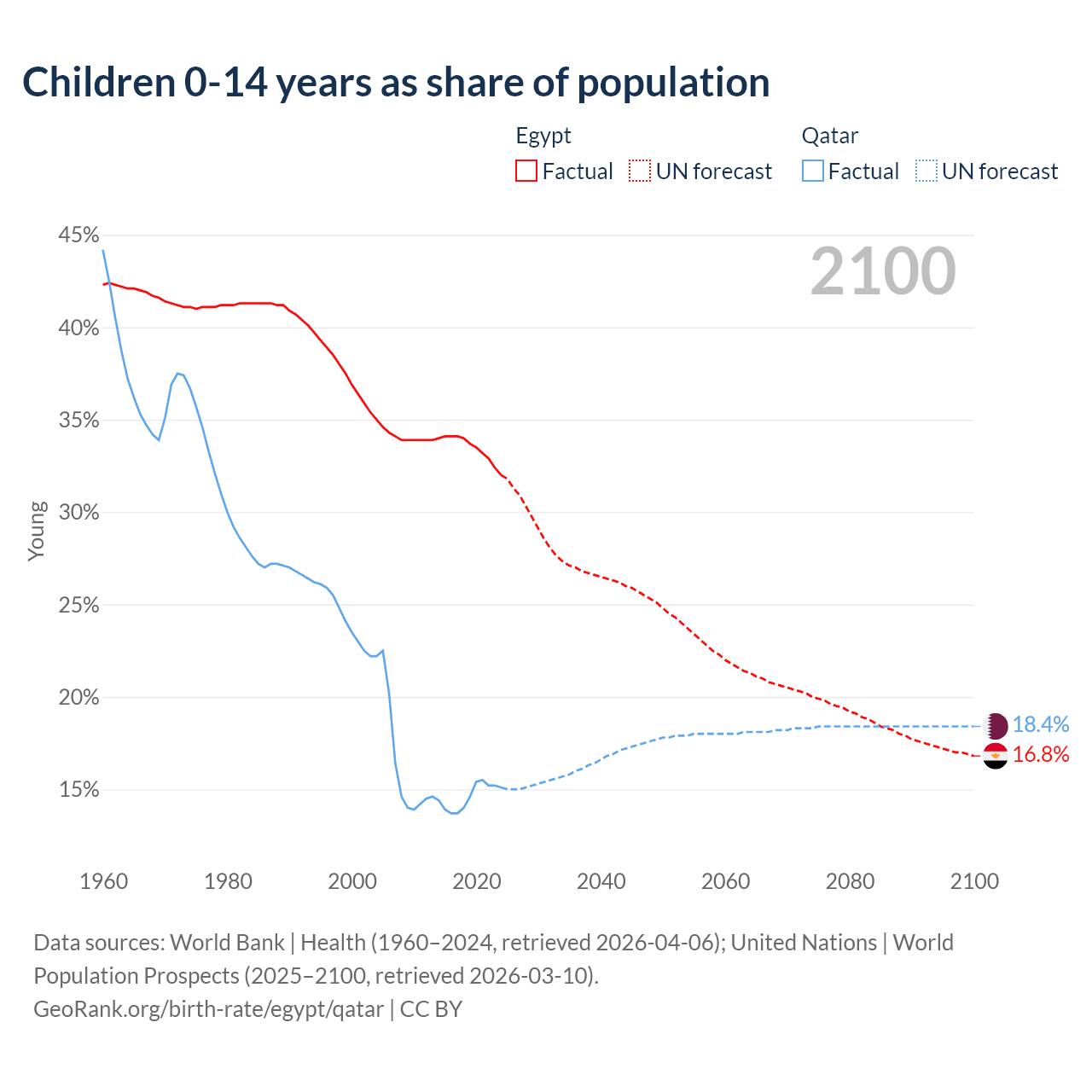 Children 0-14 years as share of population

Egypt
Factual UN forecast

Qatar
Factual UN forecast

2100

45%
40%
35%
30%
25%
20%
15%

Young

18.4%
16.8%

1960 1980 2000 2020 2040 2060 2080 2100

Data sources: World Bank | Health (1960–2024, retrieved 2026-04-06); United Nations | World Population Prospects (2025–2100, retrieved 2026-03-10).
GeoRank.org/birth-rate/egypt/qatar | CC BY